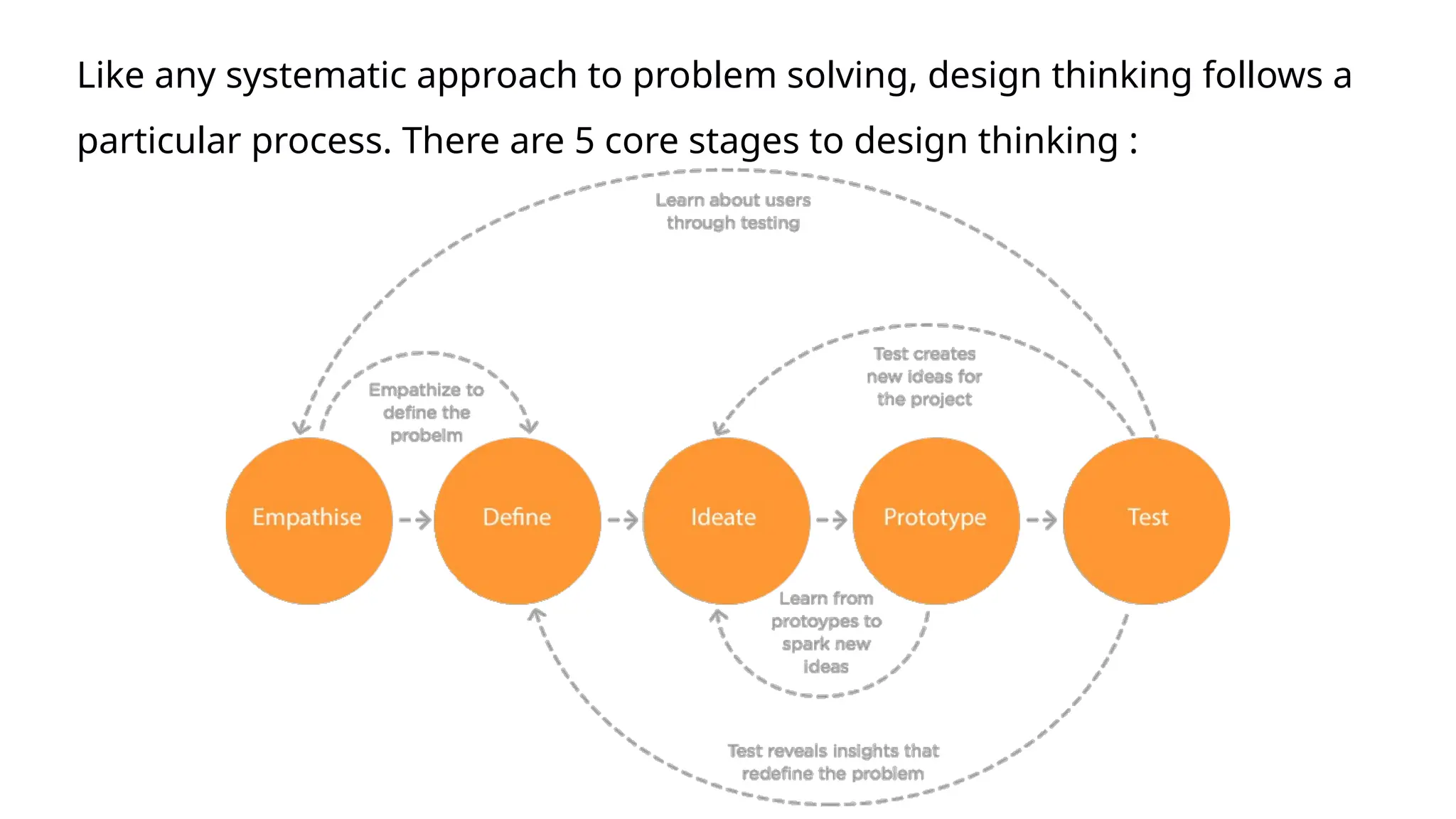 Like any systematic approach to problem solving, design thinking follows a particular process. There are 5 core stages to design thinking :

Learn about users through testing

Empathize to define the probelm

Test creates new ideas for the project

Empathise

Define

Ideate

Prototype

Test

Learn from protoypes to spark new ideas

Test reveals insights that redefine the problem